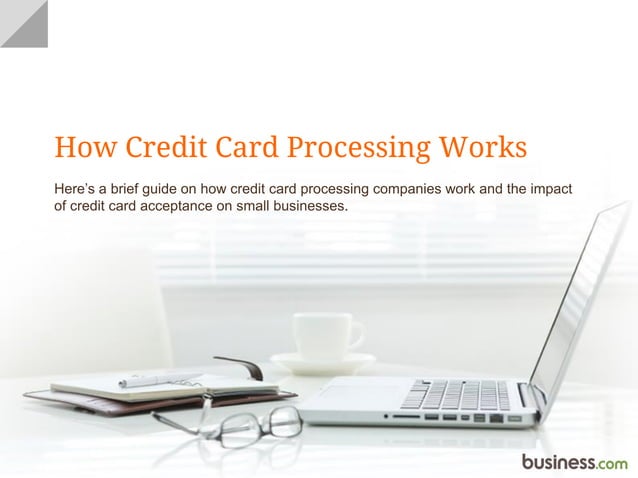 How Credit Card Processing Works

Here's a brief guide on how credit card processing companies work and the impact of credit card acceptance on small businesses.

business.com